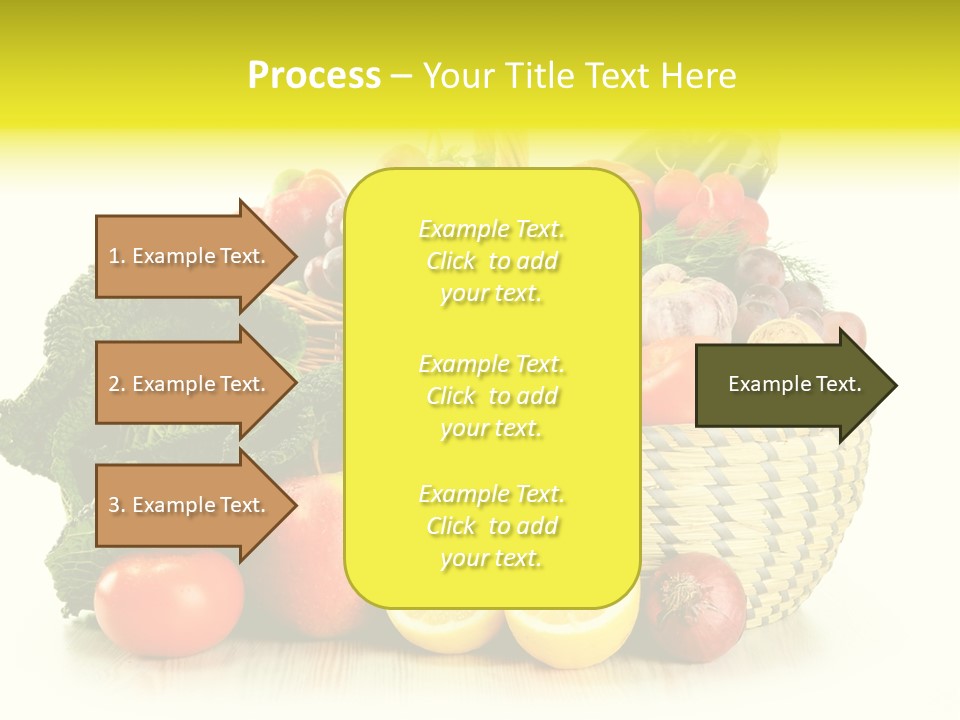 Process – Your Title Text Here

1. Example Text.

2. Example Text.

3. Example Text.

Example Text. Click to add your text.

Example Text. Click to add your text.

Example Text. Click to add your text.

Example Text.